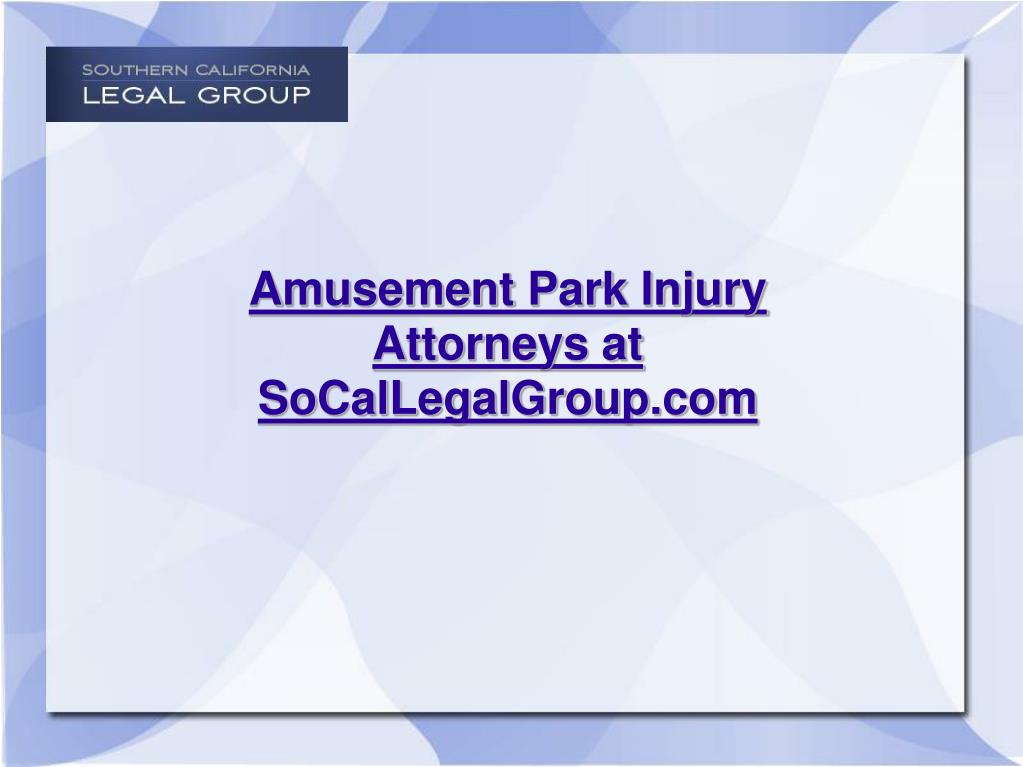 SOUTHERN CALIFORNIA
LEGAL GROUP

Amusement Park Injury Attorneys at SoCalLegalGroup.com